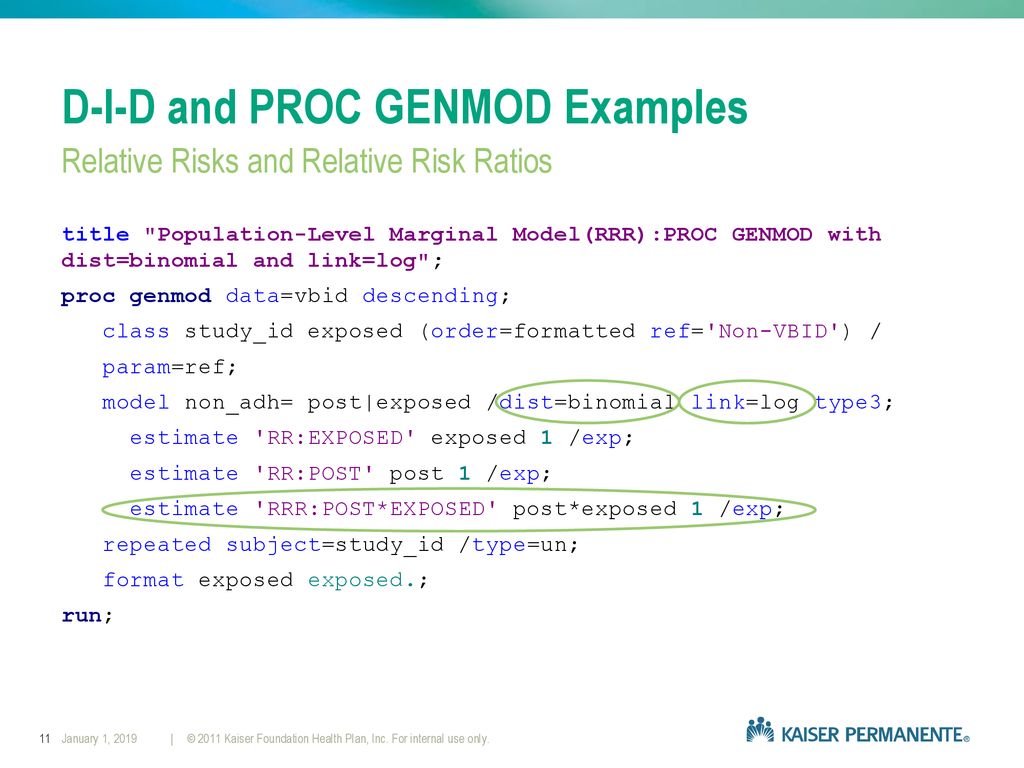 D-I-D and PROC GENMOD Examples
Relative Risks and Relative Risk Ratios

title "Population-Level Marginal Model(RRR):PROC GENMOD with dist=binomial and link=log";
proc genmod data=vbid descending;
class study_id exposed (order=formatted ref='Non-VBID') /
param=ref;
model non_adh= post|exposed /dist=binomial link=log type3;
estimate 'RR:EXPOSED' exposed 1 /exp;
estimate 'RR:POST' post 1 /exp;
estimate 'RRR:POST*EXPOSED' post*exposed 1 /exp;
repeated subject=study_id /type=un;
format exposed exposed.;
run;

11 January 1, 2019 | © 2011 Kaiser Foundation Health Plan, Inc. For internal use only.

KAISER PERMANENTE®